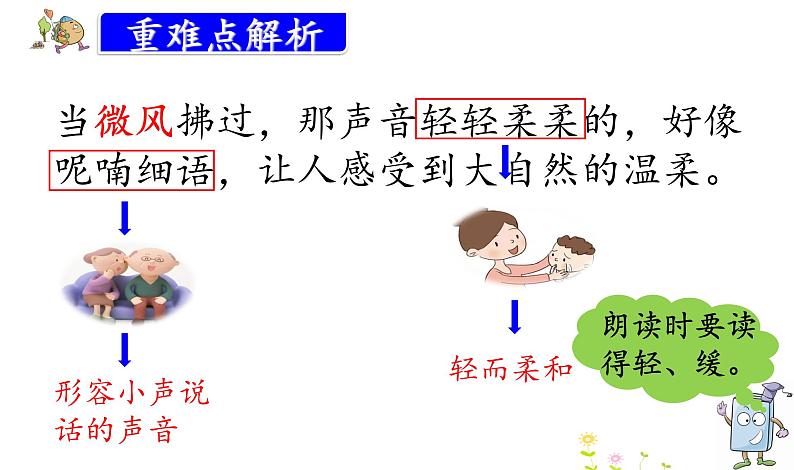 重难点解析

当微风拂过，那声音轻轻柔柔的，好像呢喃细语，让人感受到大自然的温柔。

形容小声说话的声音

轻而柔和

朗读时要读得轻、缓。